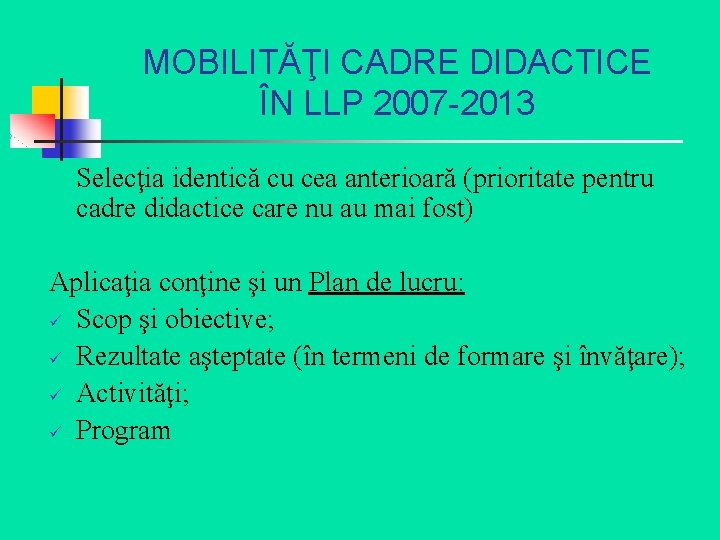 MOBILITĂŢI CADRE DIDACTICE
ÎN LLP 2007-2013

Selecţia identică cu cea anterioară (prioritate pentru cadre didactice care nu au mai fost)

Aplicaţia conţine şi un Plan de lucru:
✓ Scop şi obiective;
✓ Rezultate aşteptate (în termeni de formare şi învăţare);
✓ Activităţi;
✓ Program